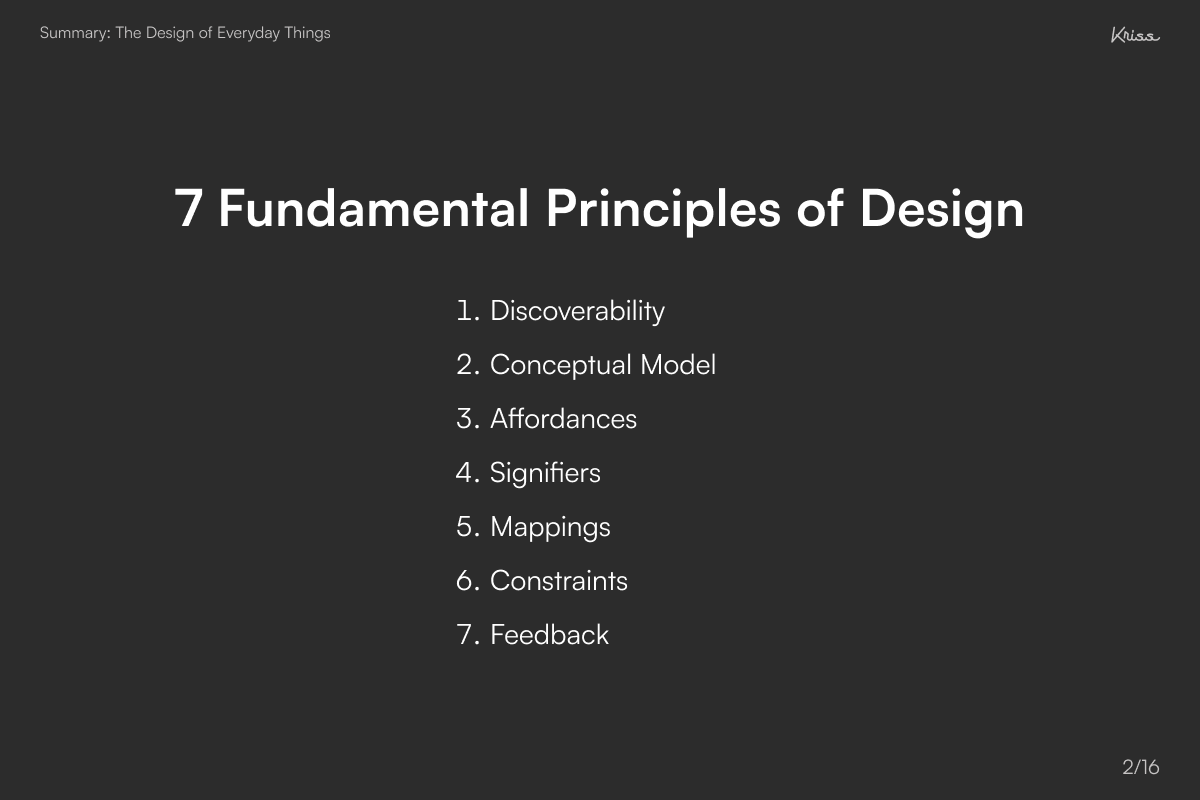 Summary: The Design of Everyday Things

Kriss

7 Fundamental Principles of Design

1. Discoverability
2. Conceptual Model
3. Affordances
4. Signifiers
5. Mappings
6. Constraints
7. Feedback

2/16